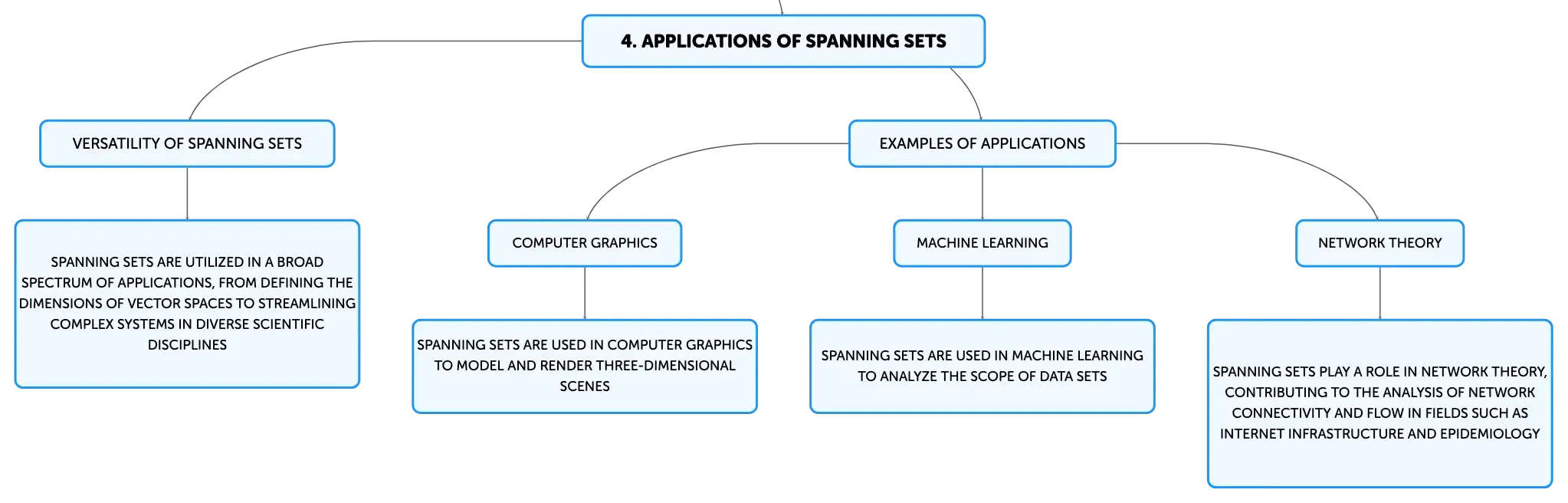 4. APPLICATIONS OF SPANNING SETS

VERSATILITY OF SPANNING SETS

SPANNING SETS ARE UTILIZED IN A BROAD SPECTRUM OF APPLICATIONS, FROM DEFINING THE DIMENSIONS OF VECTOR SPACES TO STREAMLINING COMPLEX SYSTEMS IN DIVERSE SCIENTIFIC DISCIPLINES

EXAMPLES OF APPLICATIONS

COMPUTER GRAPHICS

SPANNING SETS ARE USED IN COMPUTER GRAPHICS TO MODEL AND RENDER THREE-DIMENSIONAL SCENES

MACHINE LEARNING

SPANNING SETS ARE USED IN MACHINE LEARNING TO ANALYZE THE SCOPE OF DATA SETS

NETWORK THEORY

SPANNING SETS PLAY A ROLE IN NETWORK THEORY, CONTRIBUTING TO THE ANALYSIS OF NETWORK CONNECTIVITY AND FLOW IN FIELDS SUCH AS INTERNET INFRASTRUCTURE AND EPIDEMIOLOGY